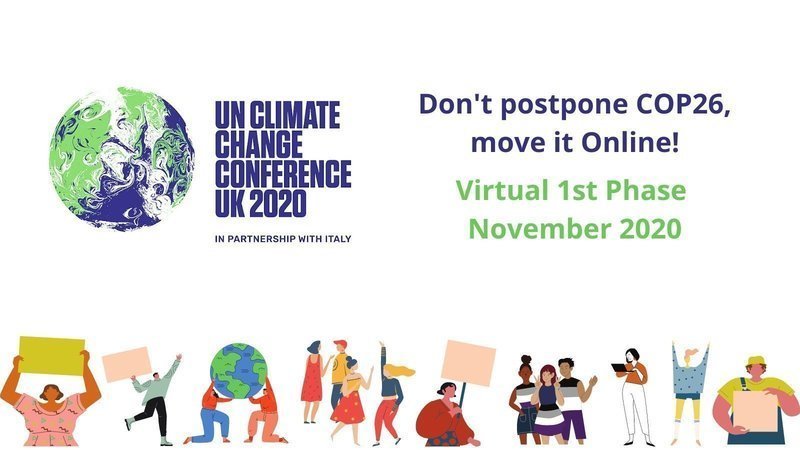 UN CLIMATE CHANGE CONFERENCE UK 2020

IN PARTNERSHIP WITH ITALY

Don't postpone COP26, move it Online!

Virtual 1st Phase November 2020